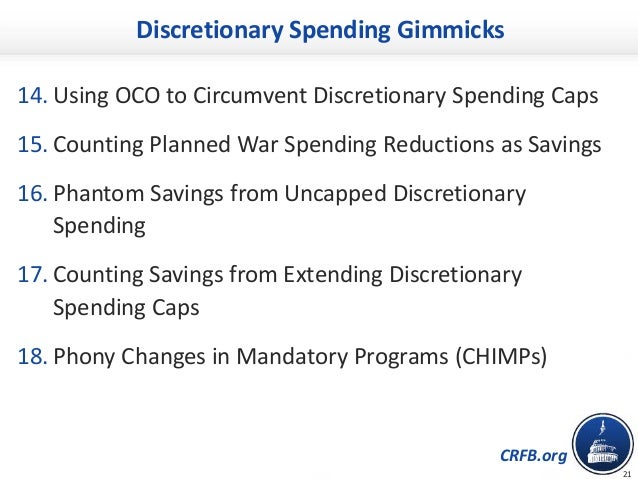 Discretionary Spending Gimmicks

14. Using OCO to Circumvent Discretionary Spending Caps

15. Counting Planned War Spending Reductions as Savings

16. Phantom Savings from Uncapped Discretionary Spending

17. Counting Savings from Extending Discretionary Spending Caps

18. Phony Changes in Mandatory Programs (CHIMPs)

CRFB.org

21